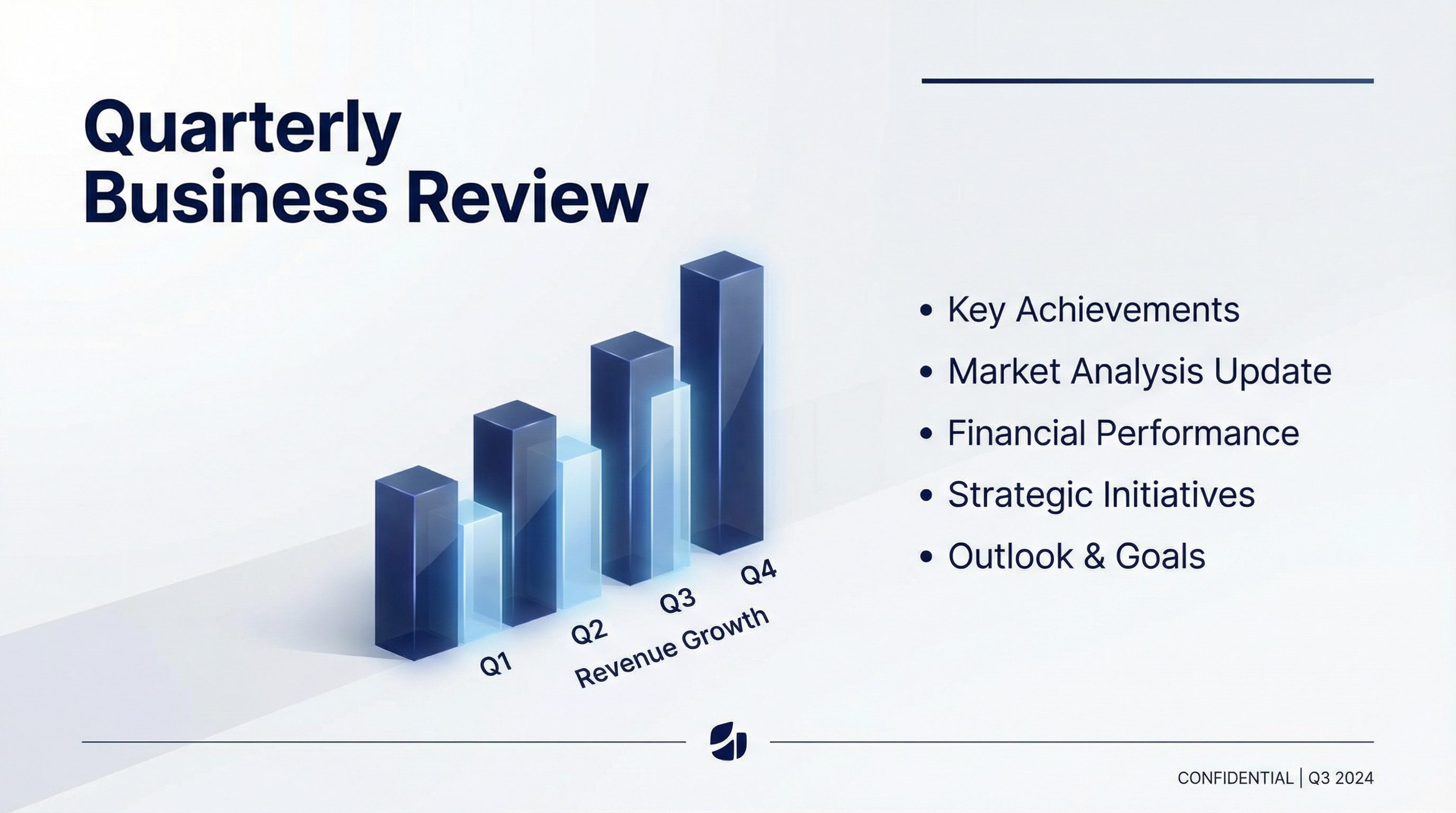 Quarterly Business Review

Q1
Q2
Q3
Q4
Revenue Growth

• Key Achievements
• Market Analysis Update
• Financial Performance
• Strategic Initiatives
• Outlook & Goals

CONFIDENTIAL | Q3 2024